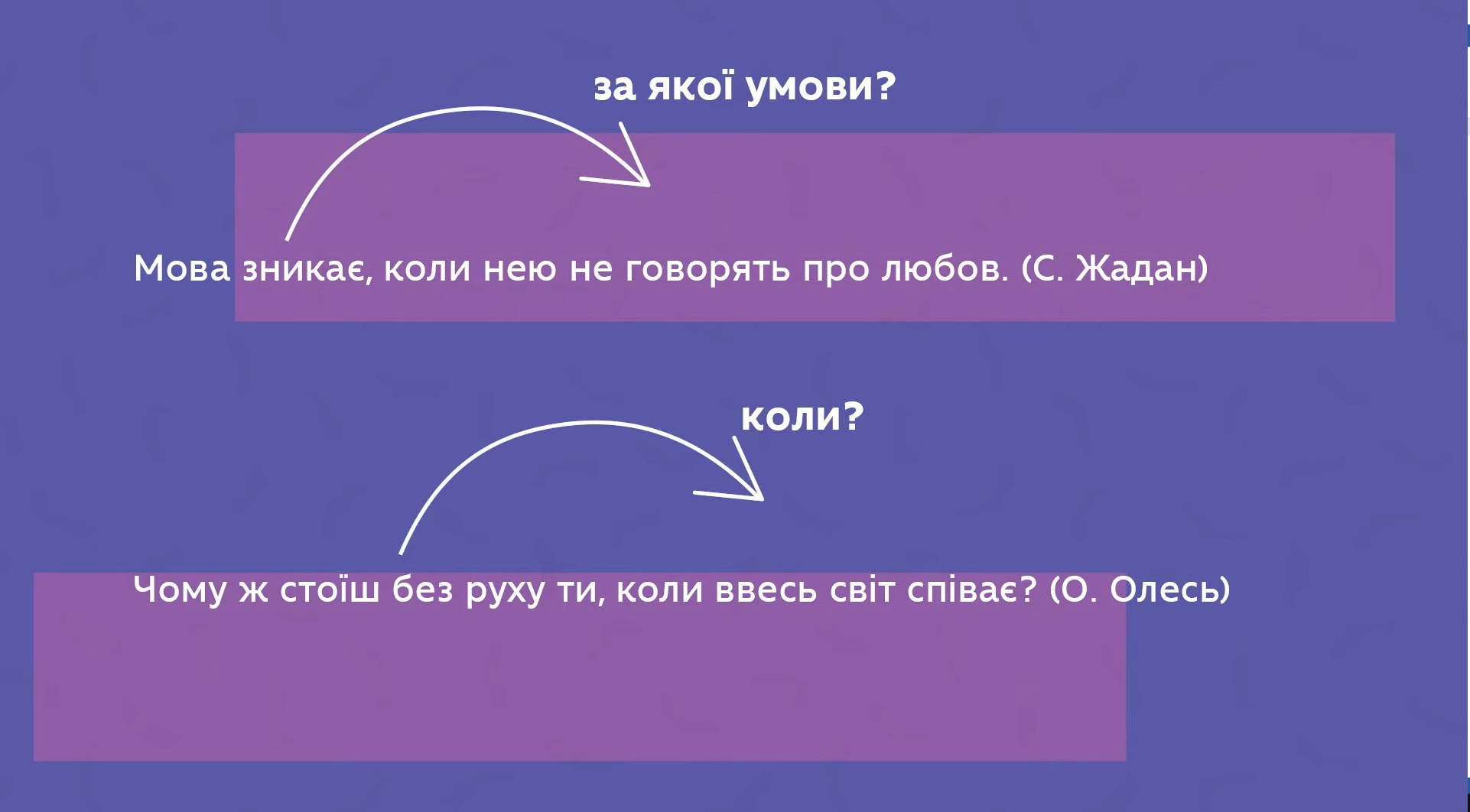 за якої умови?

Мова зникає, коли нею не говорять про любов. (С. Жадан)

коли?

Чому ж стоїш без руху ти, коли ввесь світ співає? (О. Олесь)